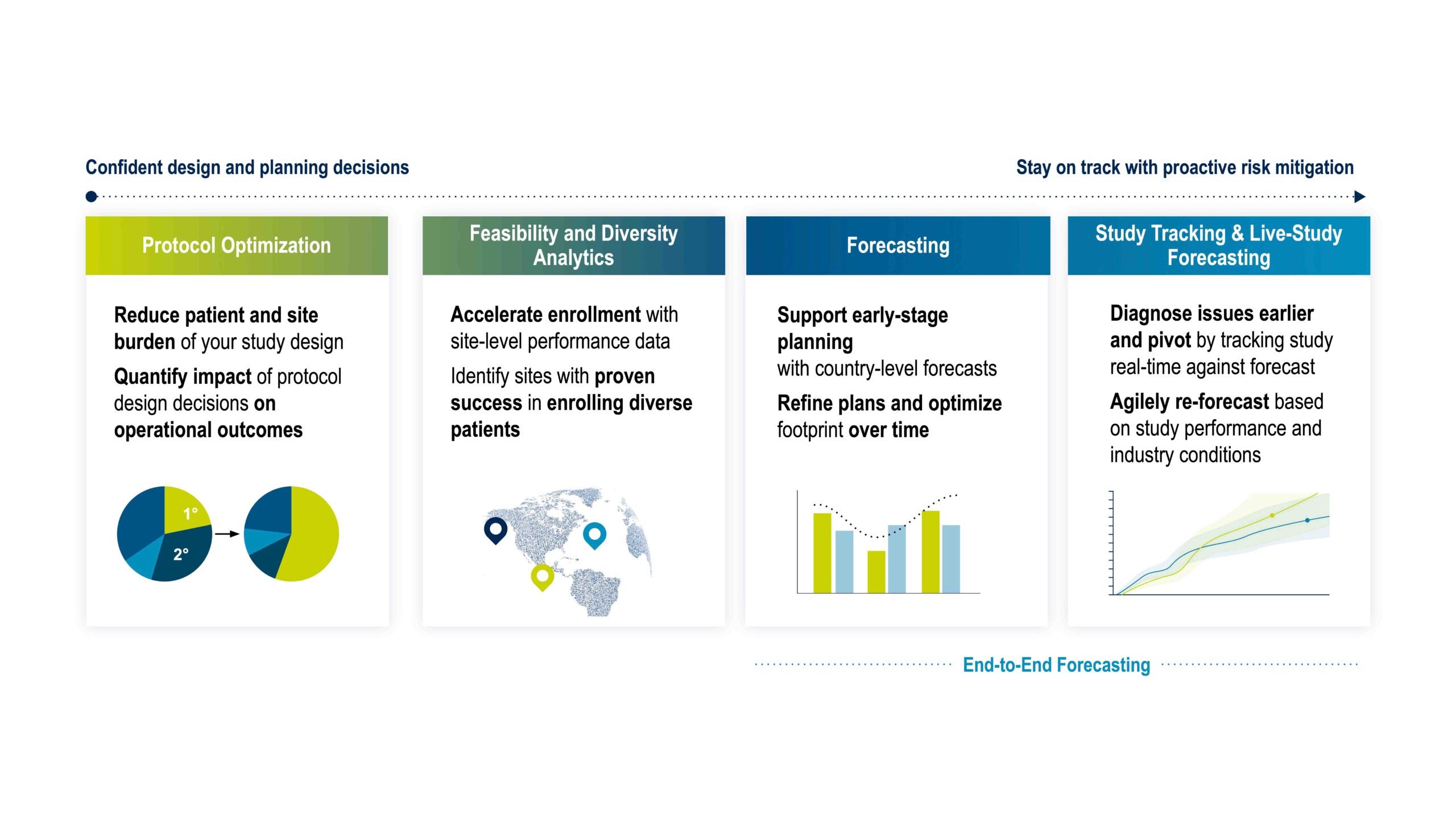 Confident design and planning decisions

Stay on track with proactive risk mitigation

Protocol Optimization

Reduce patient and site burden of your study design

Quantify impact of protocol design decisions on operational outcomes

1°

2°

Feasibility and Diversity Analytics

Accelerate enrollment with site-level performance data

Identify sites with proven success in enrolling diverse patients

Forecasting

Support early-stage planning with country-level forecasts

Refine plans and optimize footprint over time

Study Tracking & Live-Study Forecasting

Diagnose issues earlier and pivot by tracking study real-time against forecast

Agilely re-forecast based on study performance and industry conditions

End-to-End Forecasting